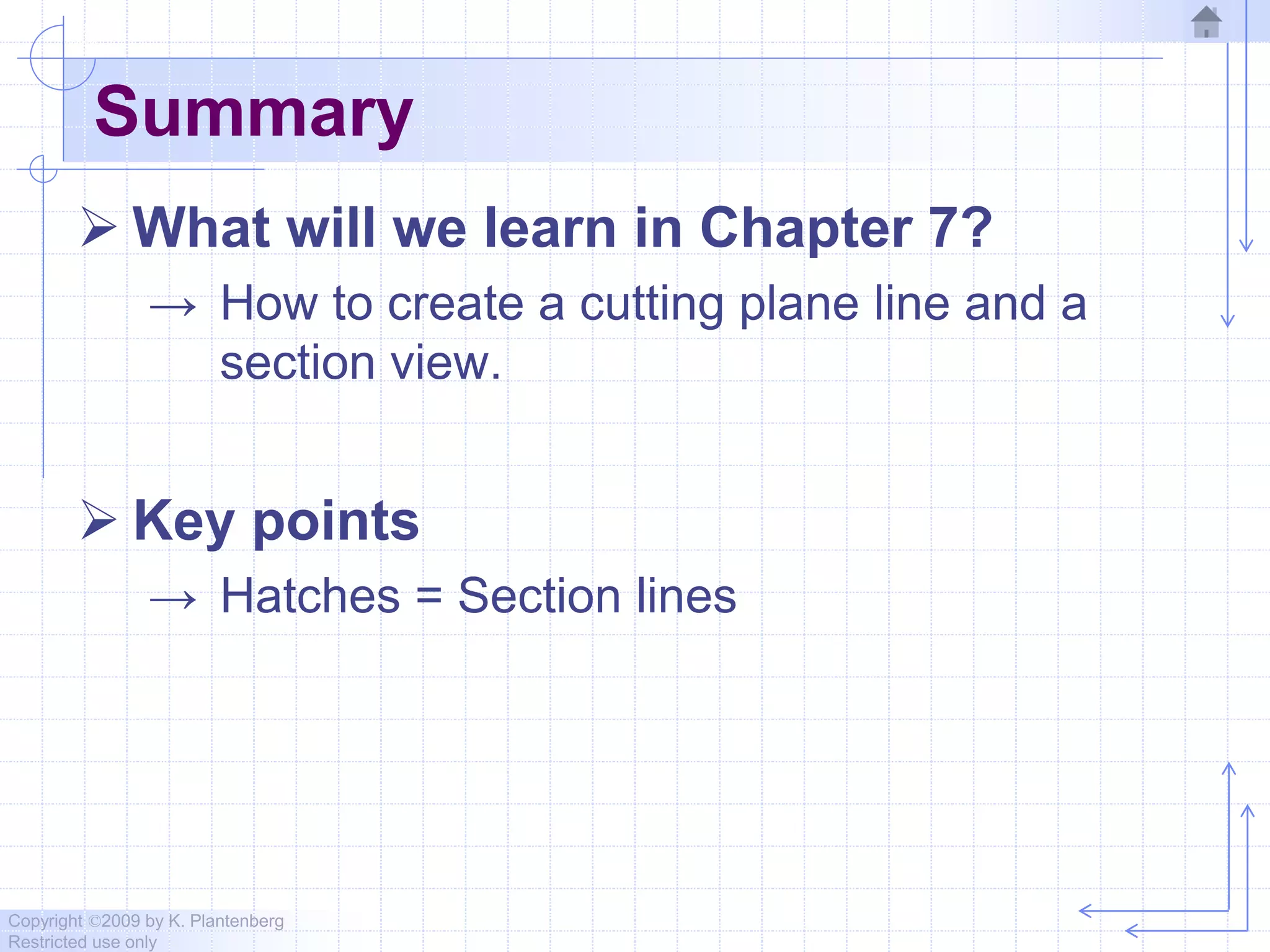 Summary

➢ What will we learn in Chapter 7?

→ How to create a cutting plane line and a section view.

➢ Key points

→ Hatches = Section lines

Copyright ©2009 by K. Plantenberg
Restricted use only